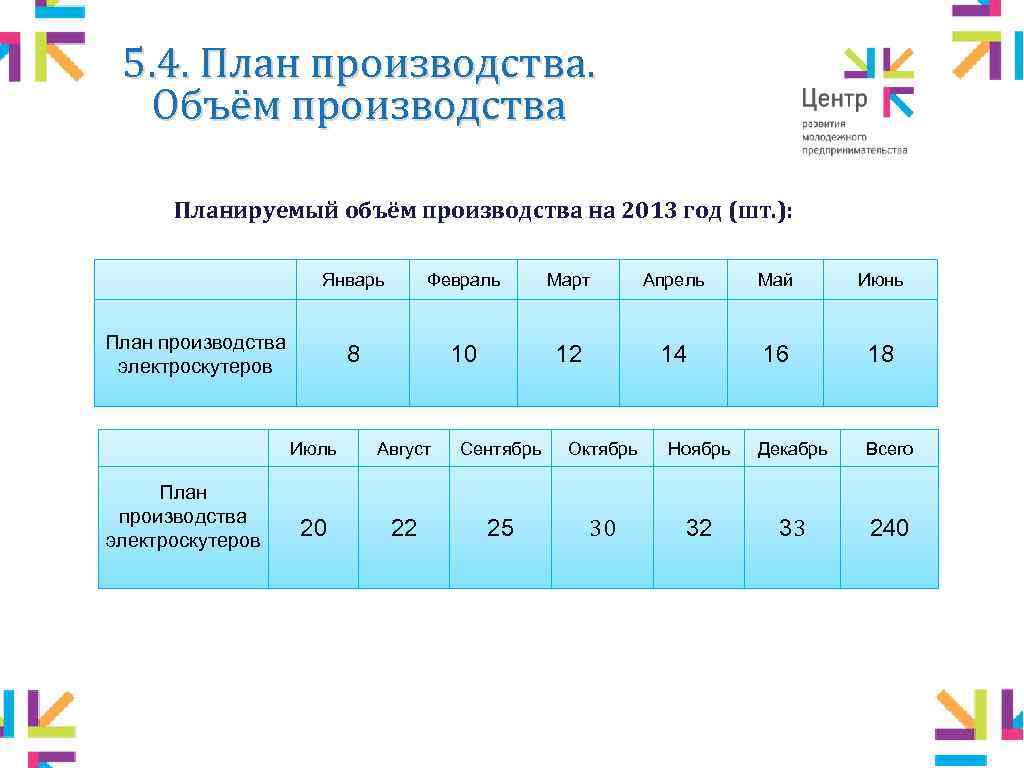 5.4. План производства. Объём производства

Центр развития молодежного предпринимательства

Планируемый объём производства на 2013 год (шт.):

| | Январь | Февраль | Март | Апрель | Май | Июнь |
|---|---|---|---|---|---|---|
| План производства электроскутеров | 8 | 10 | 12 | 14 | 16 | 18 |

| | Июль | Август | Сентябрь | Октябрь | Ноябрь | Декабрь | Всего |
|---|---|---|---|---|---|---|---|
| План производства электроскутеров | 20 | 22 | 25 | 30 | 32 | 33 | 240 |